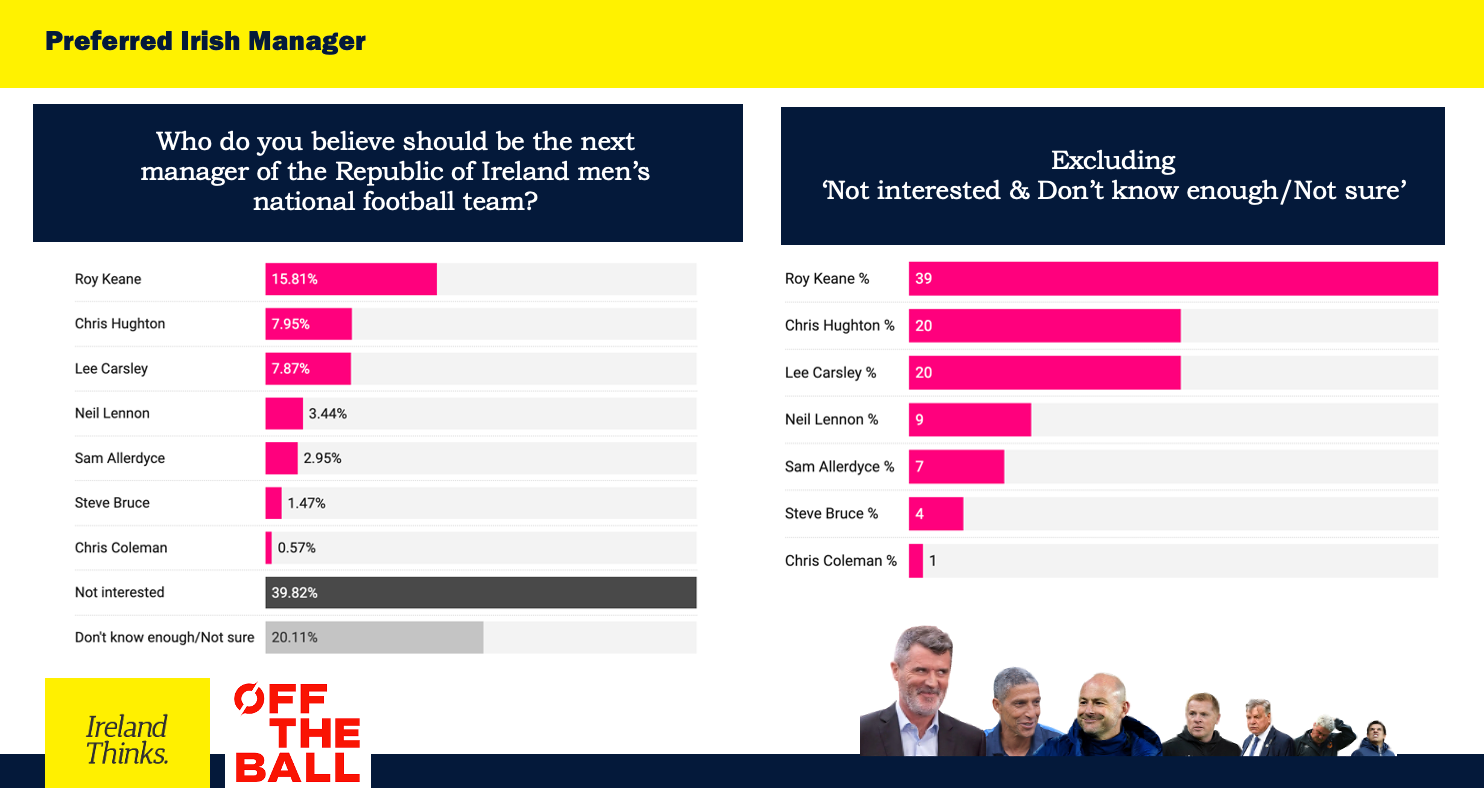 Preferred Irish Manager

Who do you believe should be the next manager of the Republic of Ireland men's national football team?

| | |
|---|---|
| Roy Keane | 15.81% |
| Chris Hughton | 7.95% |
| Lee Carsley | 7.87% |
| Neil Lennon | 3.44% |
| Sam Allerdyce | 2.95% |
| Steve Bruce | 1.47% |
| Chris Coleman | 0.57% |
| Not interested | 39.82% |
| Don't know enough/Not sure | 20.11% |

Excluding 'Not interested & Don't know enough/Not sure'

| | |
|---|---|
| Roy Keane % | 39 |
| Chris Hughton % | 20 |
| Lee Carsley % | 20 |
| Neil Lennon % | 9 |
| Sam Allerdyce % | 7 |
| Steve Bruce % | 4 |
| Chris Coleman % | 1 |

Ireland Thinks.

OFF THE BALL